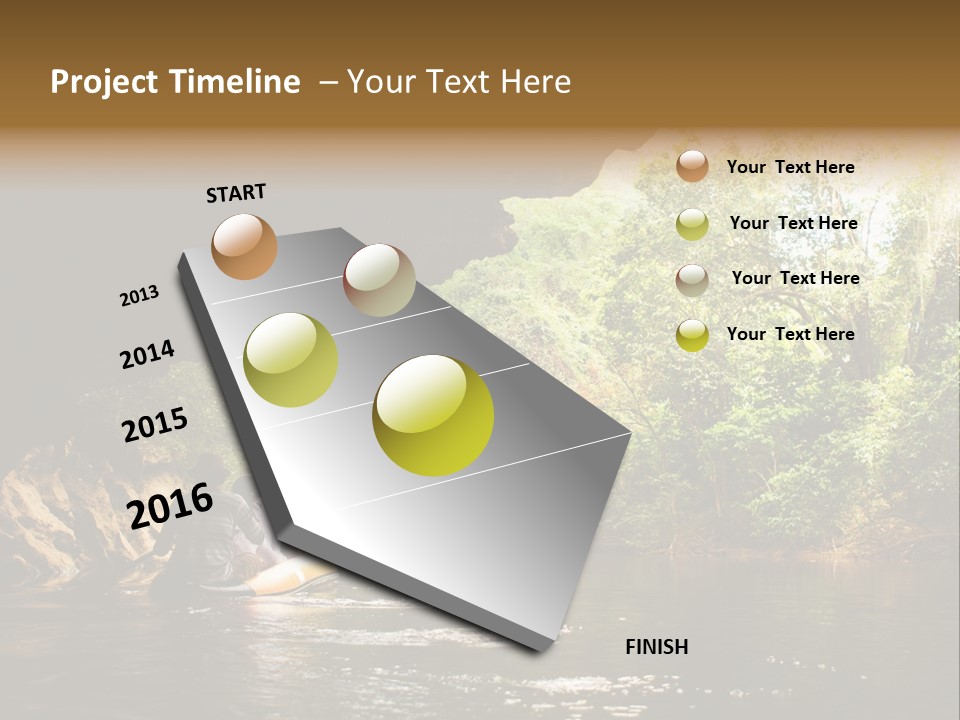 Project Timeline – Your Text Here

START

2013

2014

2015

2016

FINISH

Your Text Here

Your Text Here

Your Text Here

Your Text Here